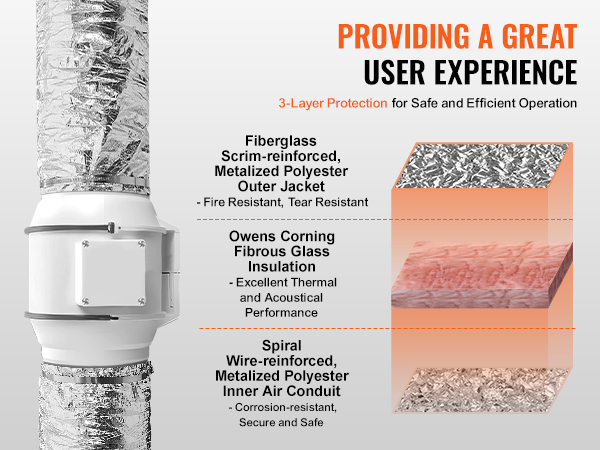 PROVIDING A GREAT
USER EXPERIENCE

3-Layer Protection for Safe and Efficient Operation

Fiberglass Scrim-reinforced, Metalized Polyester Outer Jacket
- Fire Resistant, Tear Resistant

Owens Corning Fibrous Glass Insulation
- Excellent Thermal and Acoustical Performance

Spiral Wire-reinforced, Metalized Polyester Inner Air Conduit
- Corrosion-resistant, Secure and Safe